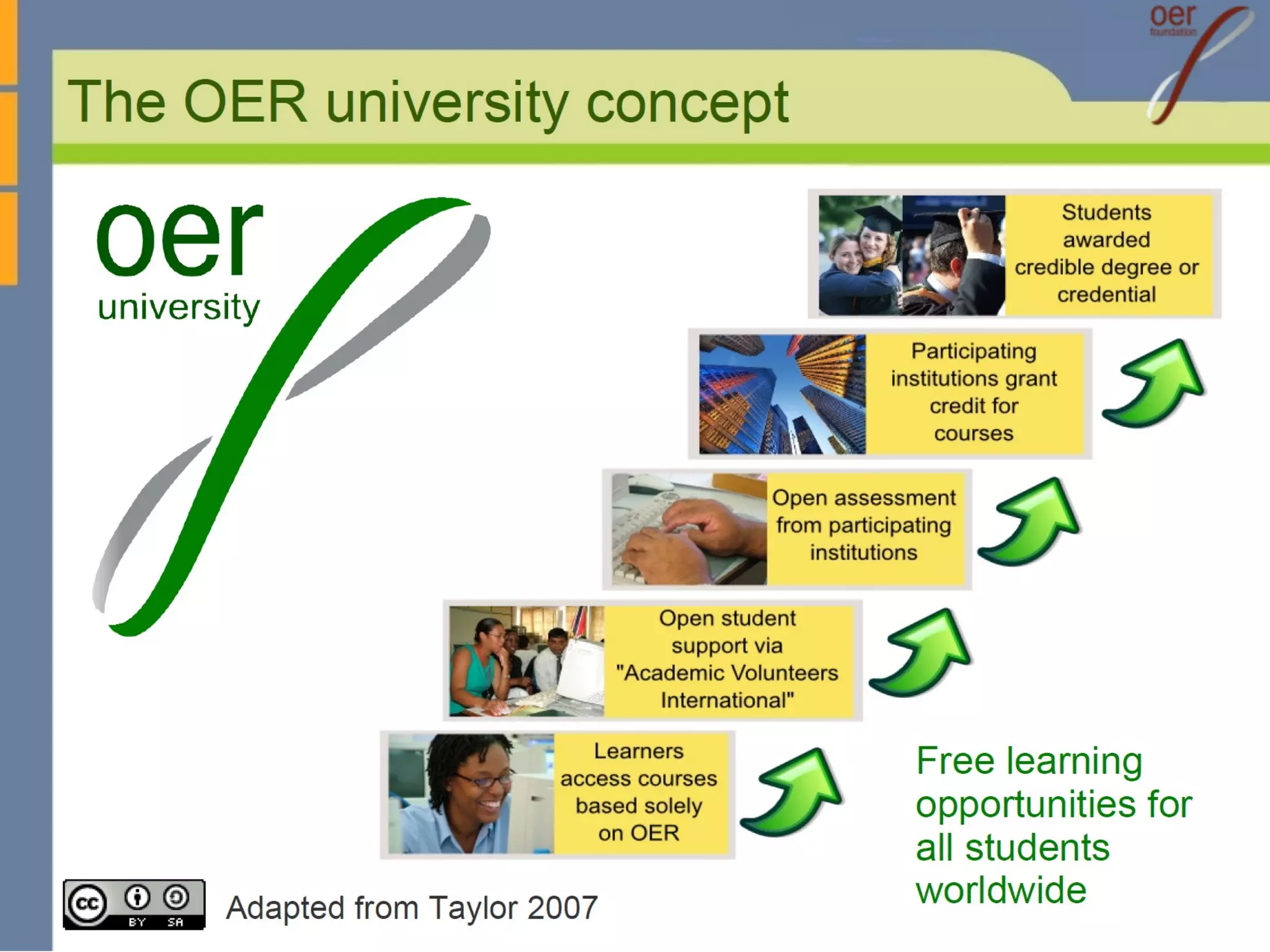 oer foundation

The OER university concept

oer university

Students awarded credible degree or credential

Participating institutions grant credit for courses

Open assessment from participating institutions

Open student support via "Academic Volunteers International"

Learners access courses based solely on OER

Free learning opportunities for all students worldwide

cc BY SA

Adapted from Taylor 2007